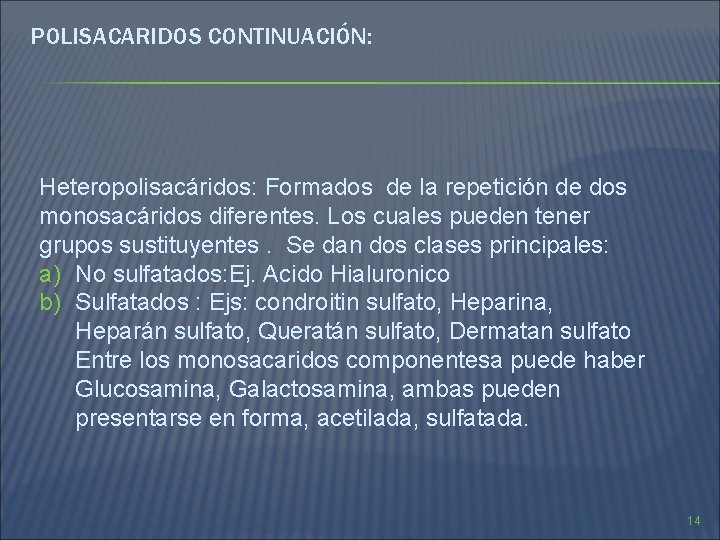 POLISACARIDOS CONTINUACIÓN:

Heteropolisacáridos: Formados de la repetición de dos monosacáridos diferentes. Los cuales pueden tener grupos sustituyentes . Se dan dos clases principales:
a) No sulfatados:Ej. Acido Hialuronico
b) Sulfatados : Ejs: condroitin sulfato, Heparina, Heparán sulfato, Queratán sulfato, Dermatan sulfato Entre los monosacaridos componentesa puede haber Glucosamina, Galactosamina, ambas pueden presentarse en forma, acetilada, sulfatada.

14